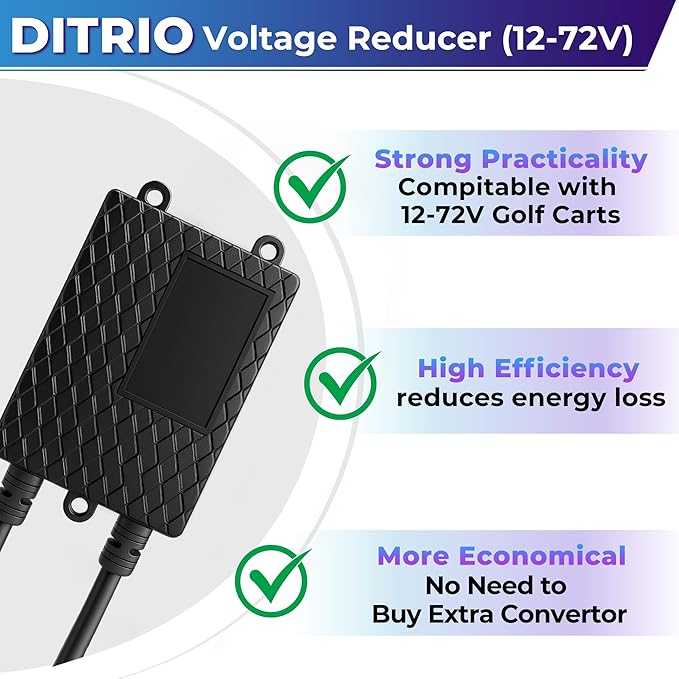 DITRIO Voltage Reducer (12-72V)

Strong Practicality
Compitable with 12-72V Golf Carts

High Efficiency
reduces energy loss

More Economical
No Need to Buy Extra Convertor